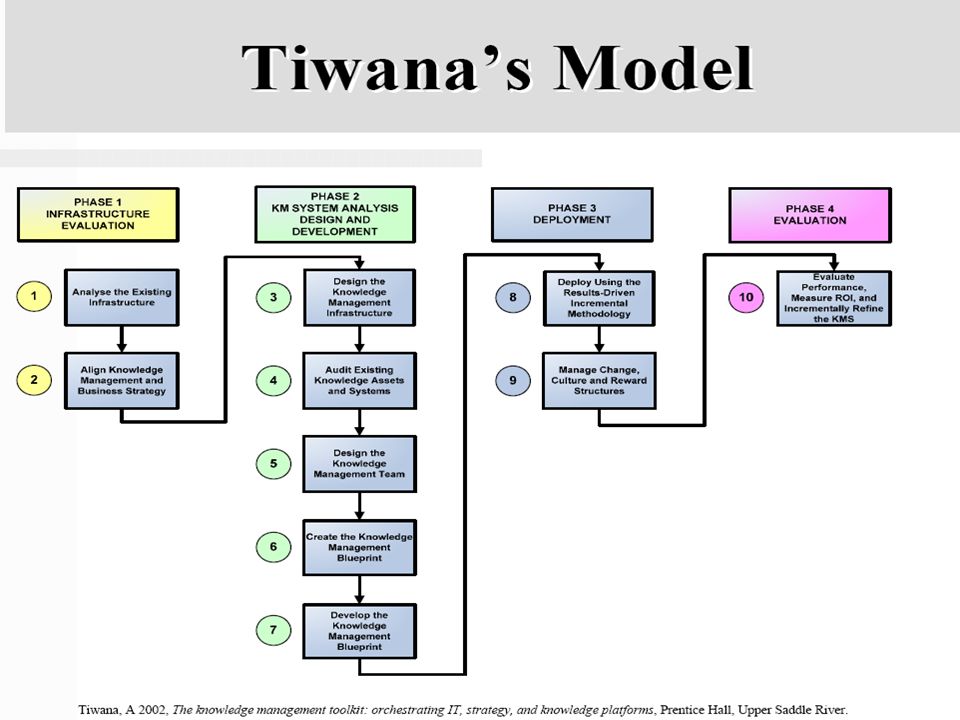 Tiwana's Model

PHASE 1
INFRASTRUCTURE EVALUATION

1 Analyse the Existing Infrastructure

2 Align Knowledge Management and Business Strategy

PHASE 2
KM SYSTEM ANALYSIS DESIGN AND DEVELOPMENT

3 Design the Knowledge Management Infrastructure

4 Audit Existing Knowledge Assets and Systems

5 Design the Knowledge Management Team

6 Create the Knowledge Management Blueprint

7 Develop the Knowledge Management Blueprint

PHASE 3
DEPLOYMENT

8 Deploy Using the Results-Driven Incremental Methodology

9 Manage Change, Culture and Reward Structures

PHASE 4
EVALUATION

10 Evaluate Performance, Measure ROI, and Incrementally Refine the KMS

Tiwana, A 2002, The knowledge management toolkit: orchestrating IT, strategy, and knowledge platforms, Prentice Hall, Upper Saddle River.